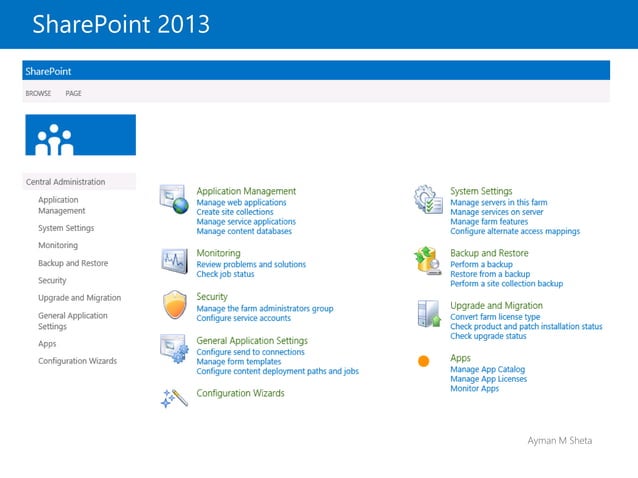 SharePoint 2013

SharePoint

BROWSE PAGE

Central Administration

Application Management

System Settings

Monitoring

Backup and Restore

Security

Upgrade and Migration

General Application Settings

Apps

Configuration Wizards

Application Management
Manage web applications
Create site collections
Manage service applications
Manage content databases

Monitoring
Review problems and solutions
Check job status

Security
Manage the farm administrators group
Configure service accounts

General Application Settings
Configure send to connections
Manage form templates
Configure content deployment paths and jobs

Configuration Wizards

System Settings
Manage servers in this farm
Manage services on server
Manage farm features
Configure alternate access mappings

Backup and Restore
Perform a backup
Restore from a backup
Perform a site collection backup

Upgrade and Migration
Convert farm license type
Check product and patch installation status
Check upgrade status

Apps
Manage App Catalog
Manage App Licenses
Monitor Apps

Ayman M Sheta